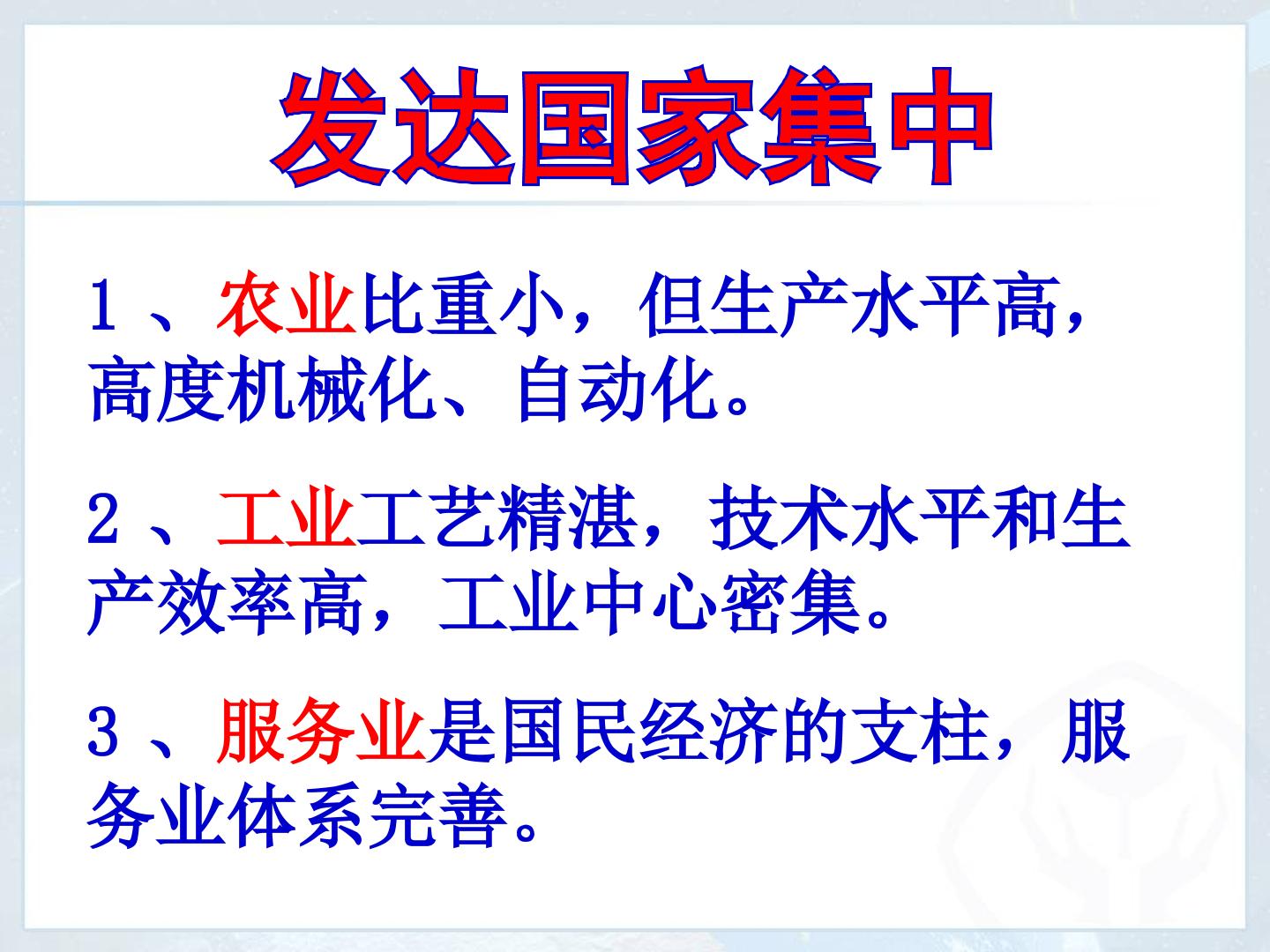 发达国家集中

1、农业比重小，但生产水平高，高度机械化、自动化。

2、工业工艺精湛，技术水平和生产效率高，工业中心密集。

3、服务业是国民经济的支柱，服务业体系完善。